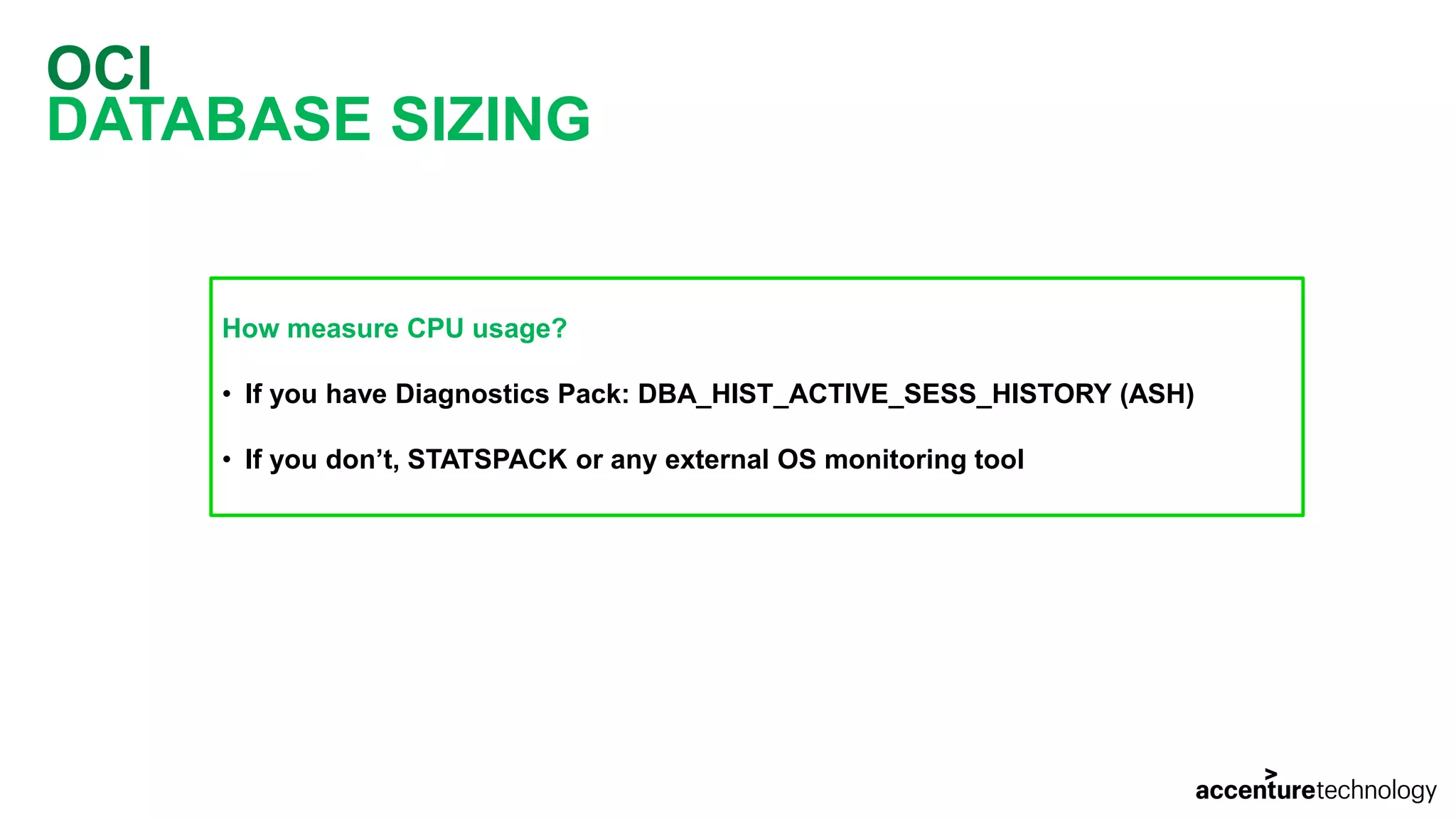 OCI
DATABASE SIZING

How measure CPU usage?

• If you have Diagnostics Pack: DBA_HIST_ACTIVE_SESS_HISTORY (ASH)

• If you don't, STATSPACK or any external OS monitoring tool

accenturetechnology